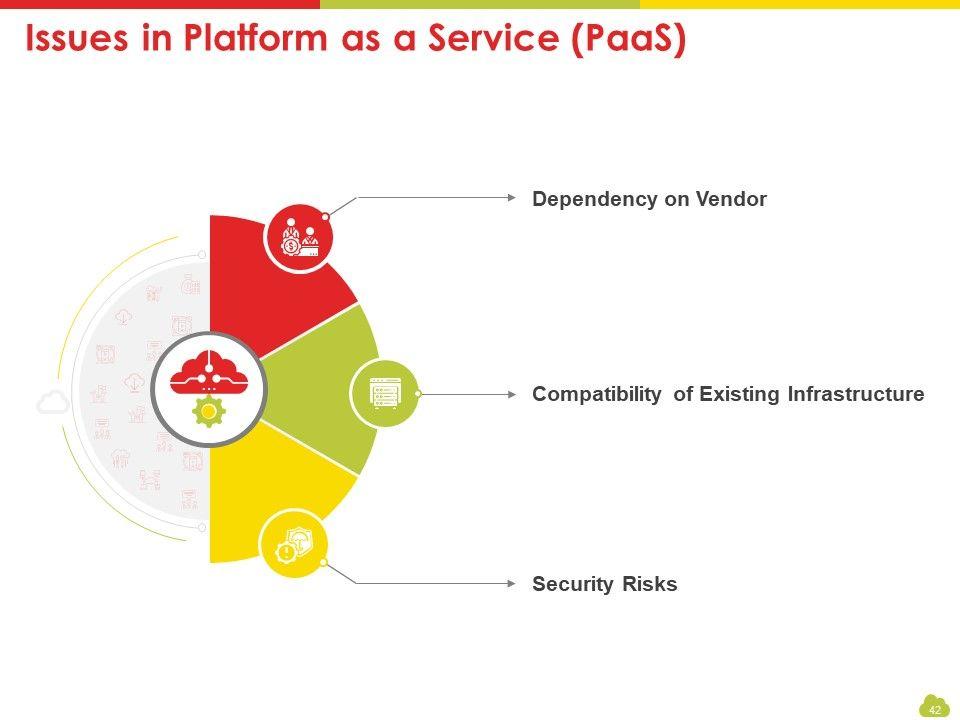 Issues in Platform as a Service (PaaS)

Dependency on Vendor

Compatibility of Existing Infrastructure

Security Risks

42